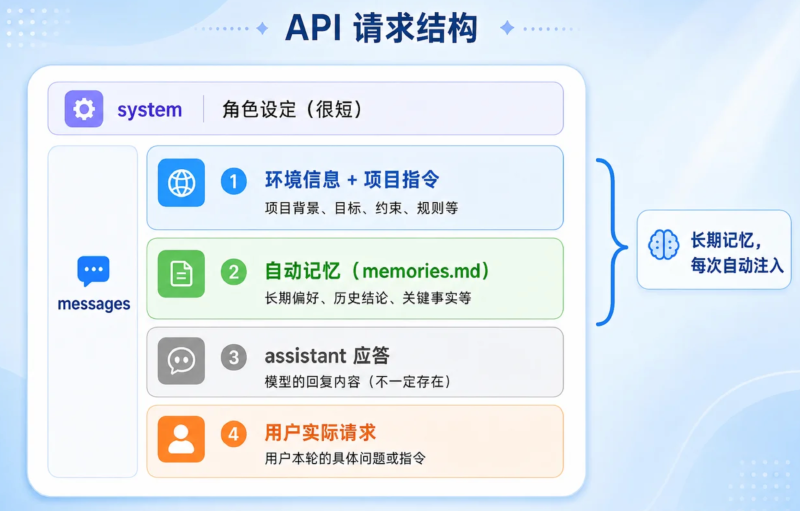 API 请求结构

system 角色设定（很短）

messages

1 环境信息 + 项目指令
项目背景、目标、约束、规则等

2 自动记忆（memories.md）
长期偏好、历史结论、关键事实等

3 assistant 应答
模型的回复内容（不一定存在）

4 用户实际请求
用户本轮的具体问题或指令

长期记忆，每次自动注入